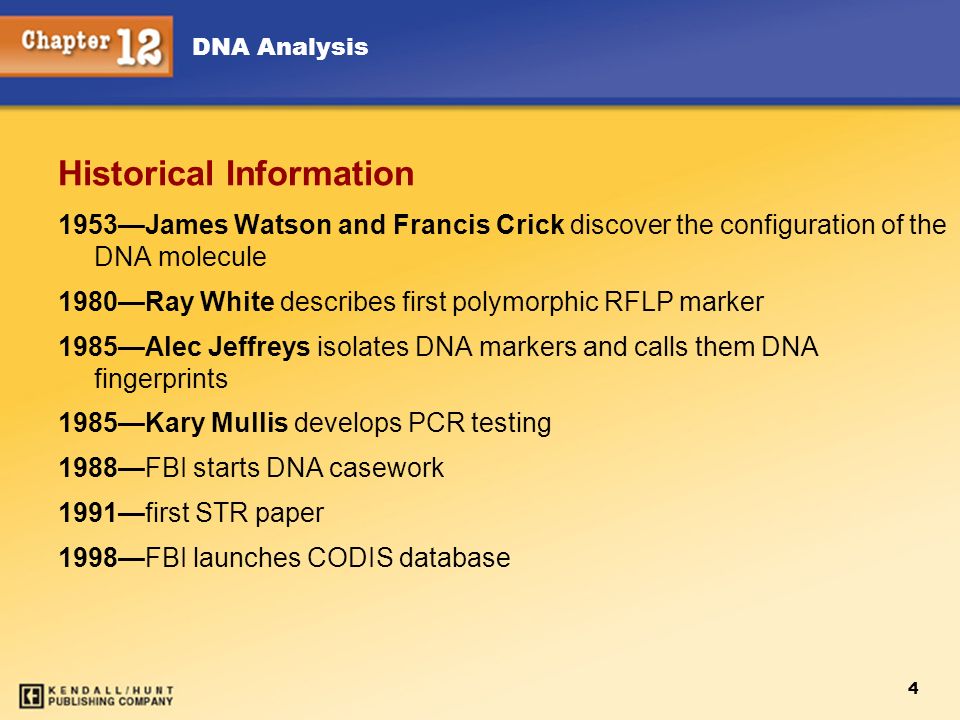 Chapter 12 DNA Analysis

Historical Information

1953—James Watson and Francis Crick discover the configuration of the DNA molecule

1980—Ray White describes first polymorphic RFLP marker

1985—Alec Jeffreys isolates DNA markers and calls them DNA fingerprints

1985—Kary Mullis develops PCR testing

1988—FBI starts DNA casework

1991—first STR paper

1998—FBI launches CODIS database

KENDALL/HUNT PUBLISHING COMPANY

4